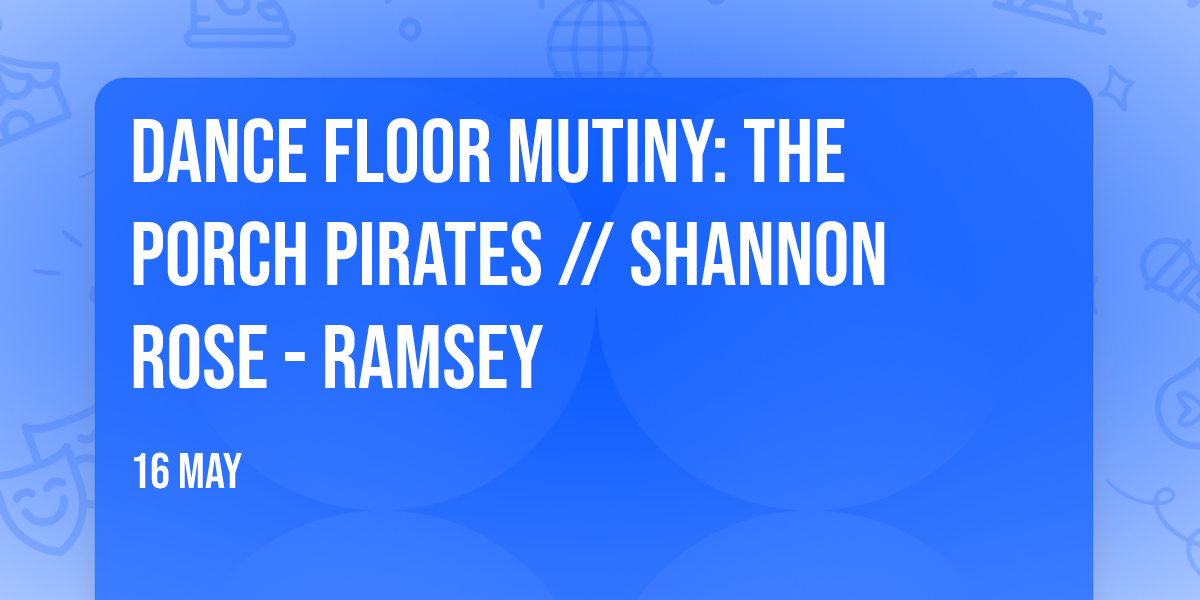 DANCE FLOOR MUTINY: THE PORCH PIRATES // SHANNON ROSE - RAMSEY

16 MAY